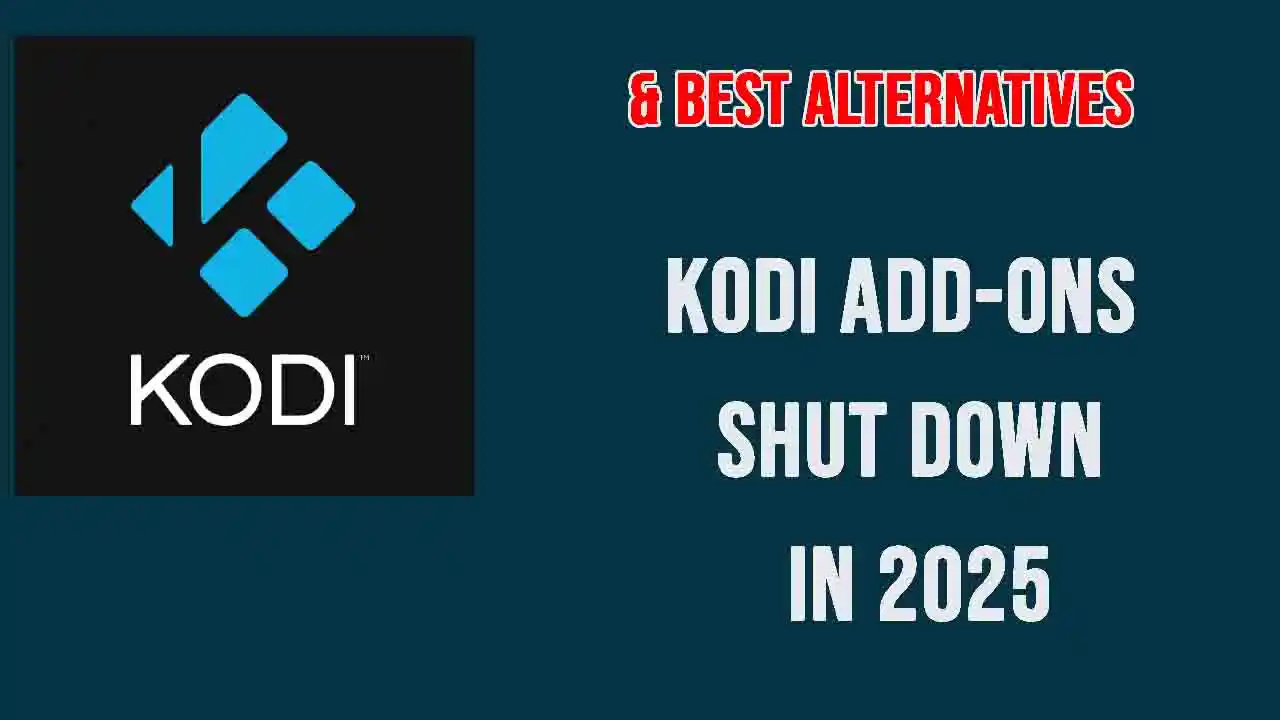 KODI™

& BEST ALTERNATIVES

KODI ADD-ONS
SHUT DOWN
IN 2025